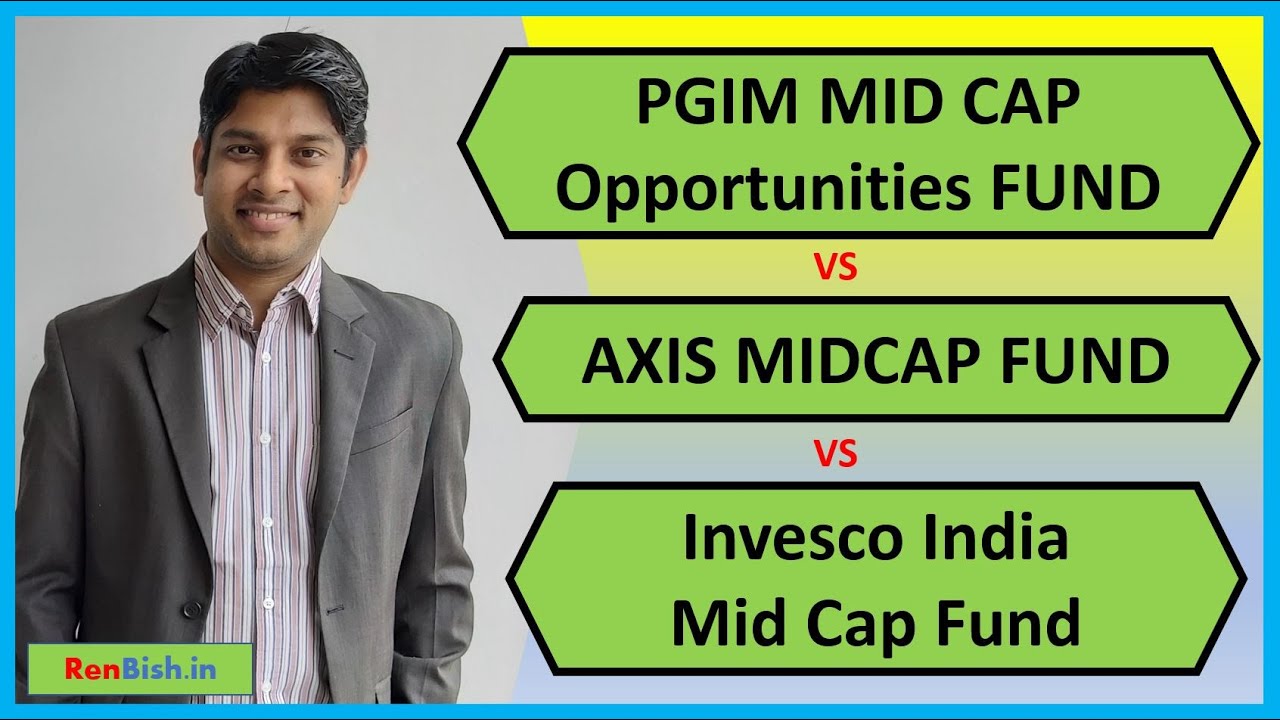 PGIM MID CAP Opportunities FUND

VS

AXIS MIDCAP FUND

VS

Invesco India Mid Cap Fund

RenBish.in